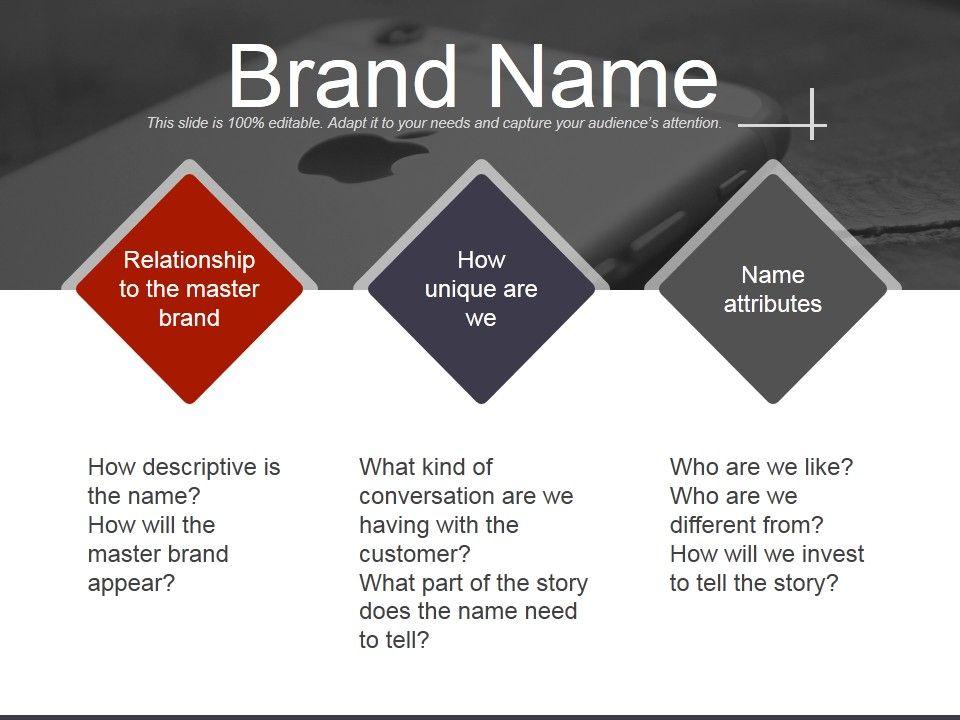 Brand Name

This slide is 100% editable. Adapt it to your needs and capture your audience's attention.

Relationship to the master brand

How unique are we

Name attributes

How descriptive is the name?
How will the master brand appear?

What kind of conversation are we having with the customer?
What part of the story does the name need to tell?

Who are we like?
Who are we different from?
How will we invest to tell the story?